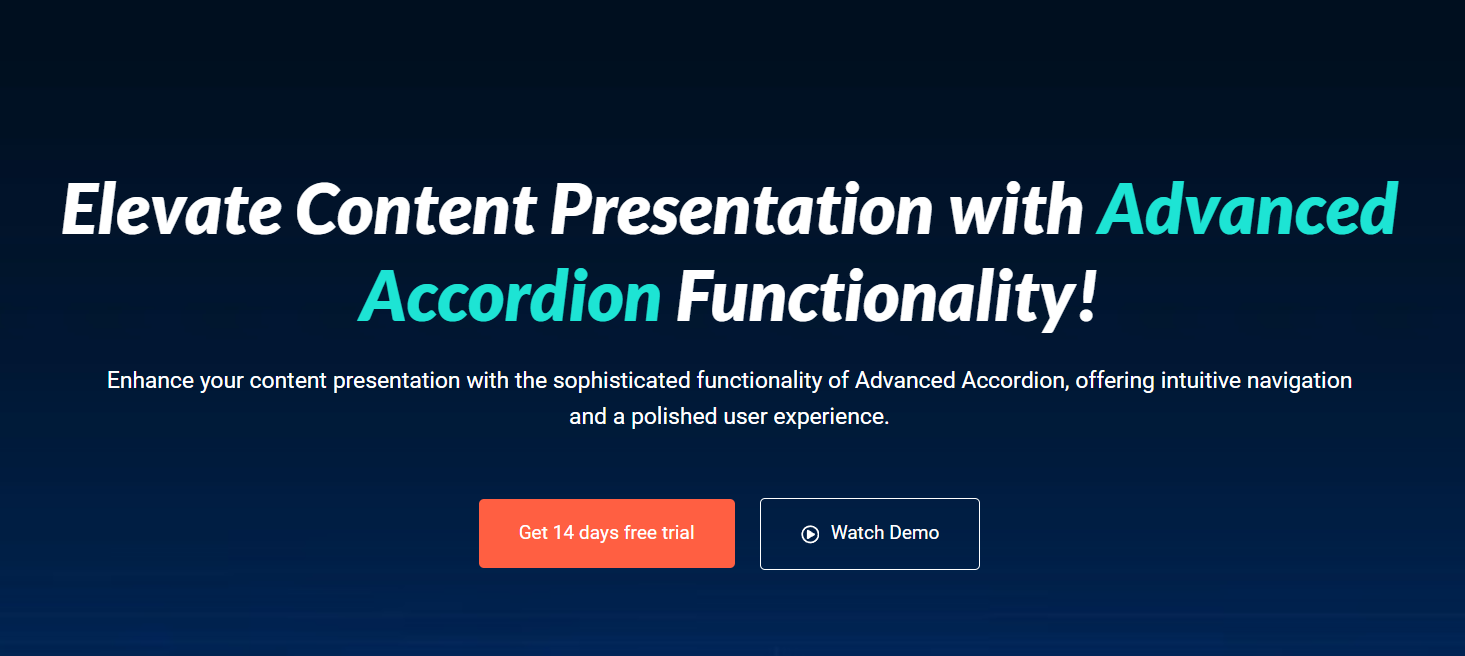 Elevate Content Presentation with Advanced Accordion Functionality!

Enhance your content presentation with the sophisticated functionality of Advanced Accordion, offering intuitive navigation and a polished user experience.

Get 14 days free trial

Watch Demo